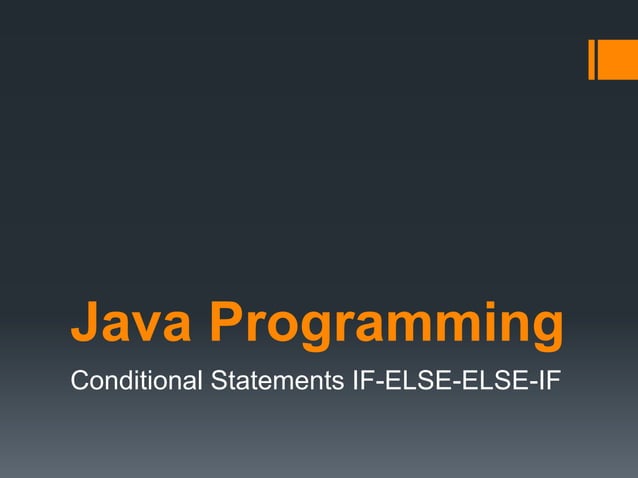 Java Programming

Conditional Statements IF-ELSE-ELSE-IF